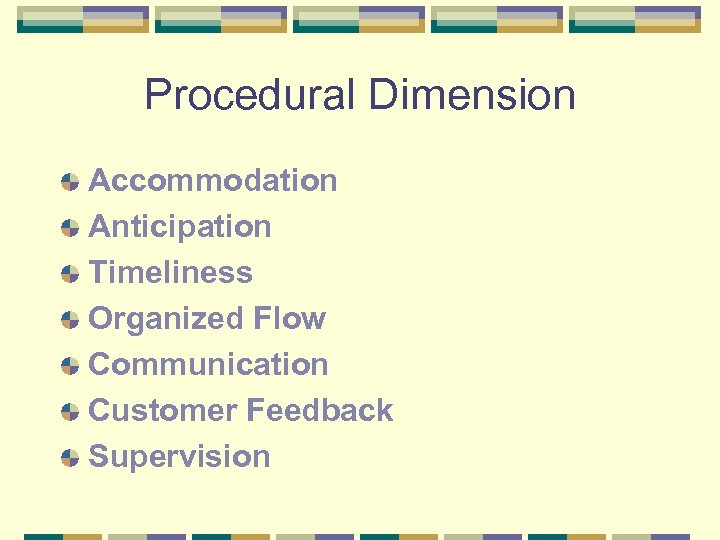 Procedural Dimension

Accommodation
Anticipation
Timeliness
Organized Flow
Communication
Customer Feedback
Supervision